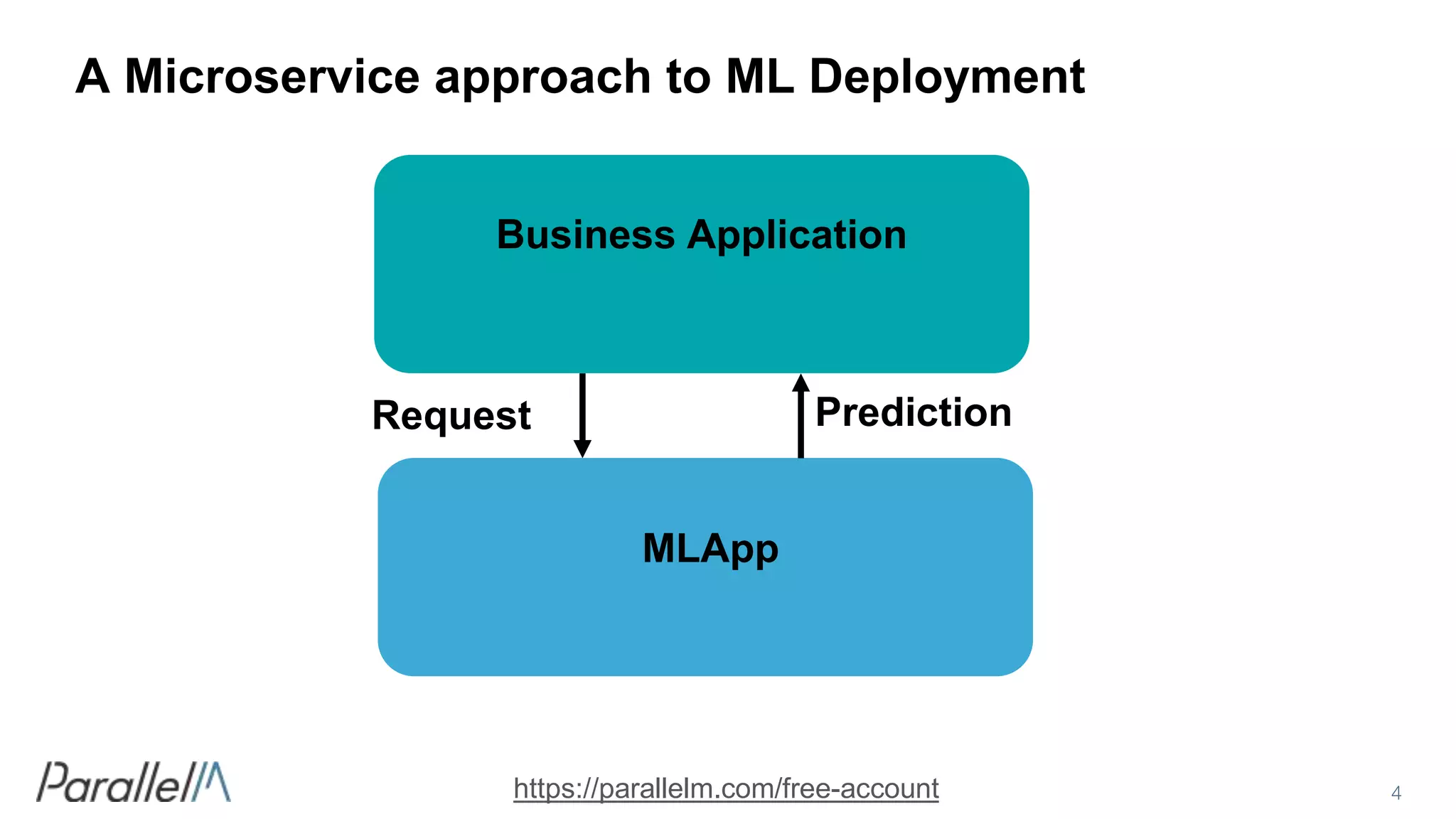 A Microservice approach to ML Deployment

Business Application

Request

Prediction

MLApp

ParallelM

https://parallelm.com/free-account

4